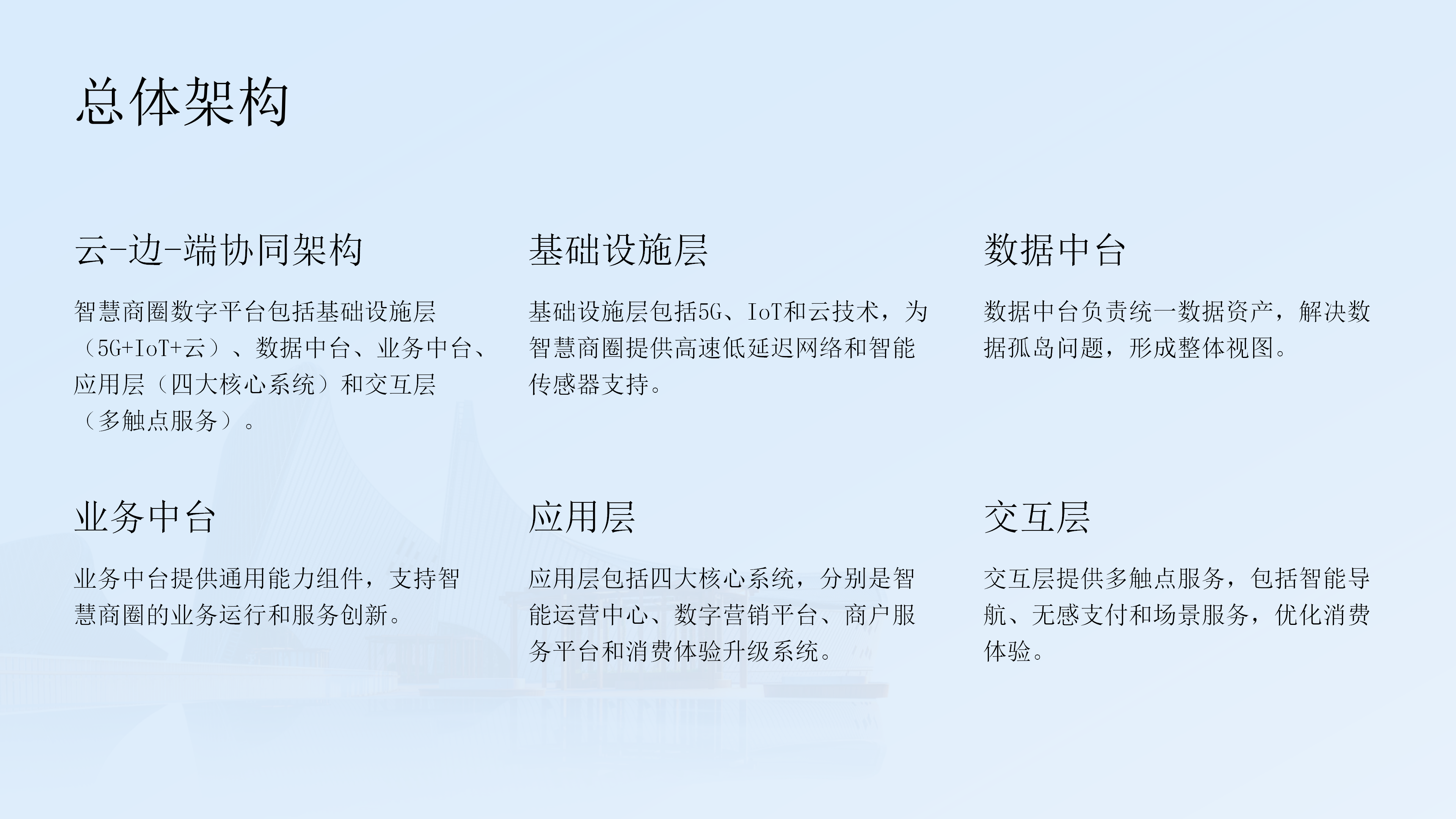 总体架构

云-边-端协同架构

智慧商圈数字平台包括基础设施层（5G+IoT+云）、数据中台、业务中台、应用层（四大核心系统）和交互层（多触点服务）。

基础设施层

基础设施层包括5G、IoT和云技术，为智慧商圈提供高速低延迟网络和智能传感器支持。

数据中台

数据中台负责统一数据资产，解决数据孤岛问题，形成整体视图。

业务中台

业务中台提供通用能力组件，支持智慧商圈的业务运行和服务创新。

应用层

应用层包括四大核心系统，分别是智能运营中心、数字营销平台、商户服务平台和消费体验升级系统。

交互层

交互层提供多触点服务，包括智能导航、无感支付和场景服务，优化消费体验。